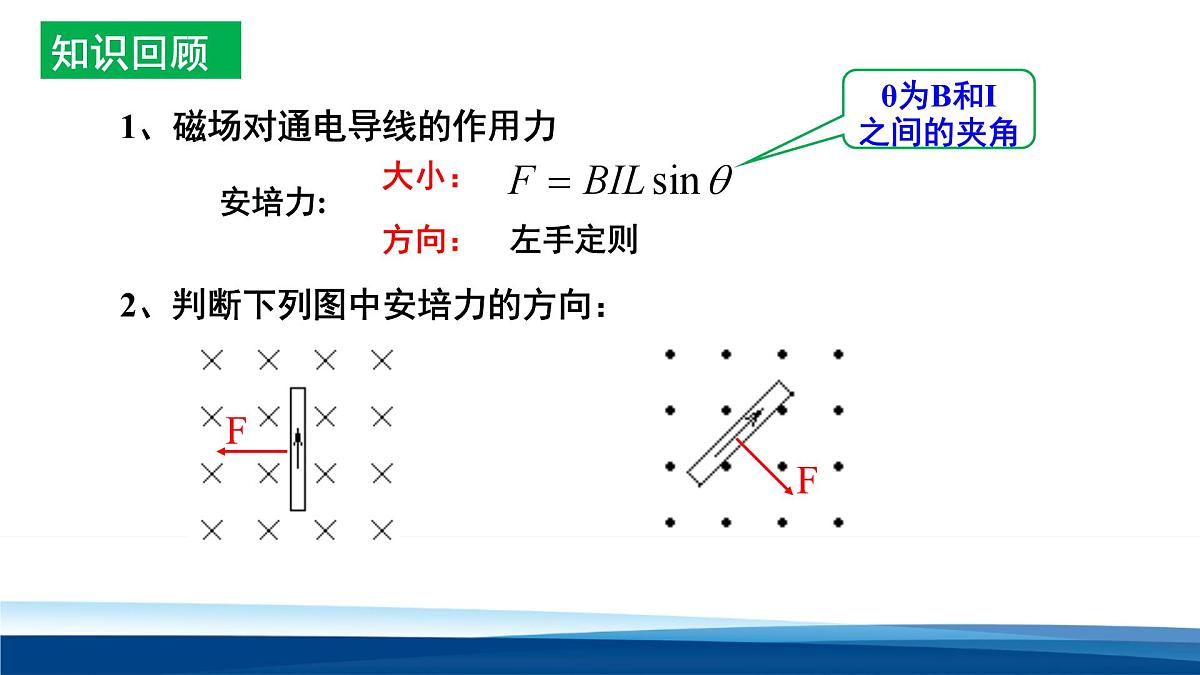 知识回顾

1、磁场对通电导线的作用力

θ为B和I之间的夹角

安培力:
大小： $F = BIL\sin\theta$
方向： 左手定则

2、判断下列图中安培力的方向：

F

F